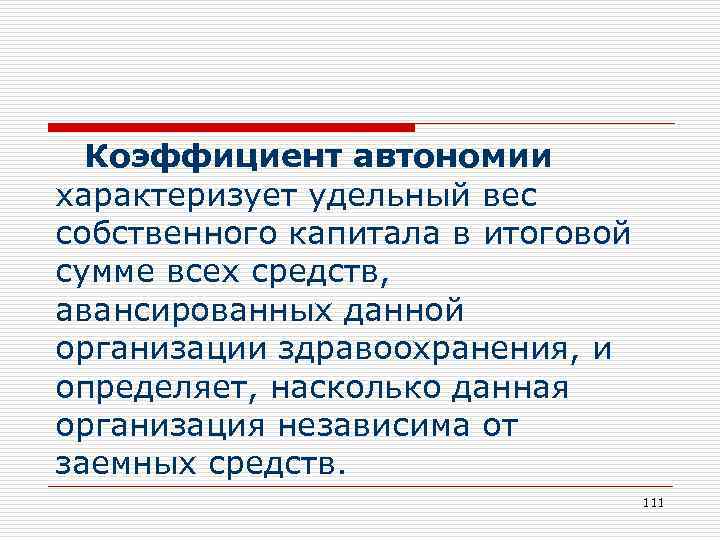 Коэффициент автономии характеризует удельный вес собственного капитала в итоговой сумме всех средств, авансированных данной организации здравоохранения, и определяет, насколько данная организация независима от заемных средств.

111